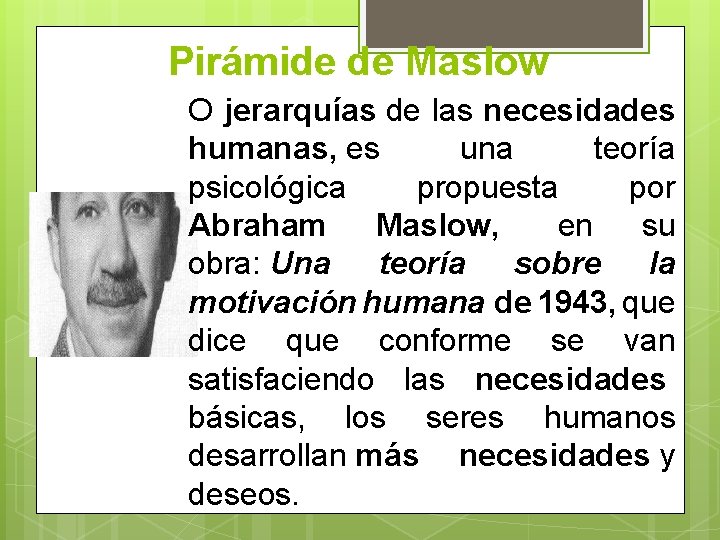 Pirámide de Maslow

O jerarquías de las necesidades humanas, es una teoría psicológica propuesta por Abraham Maslow, en su obra: Una teoría sobre la motivación humana de 1943, que dice que conforme se van satisfaciendo las necesidades básicas, los seres humanos desarrollan más necesidades y deseos.